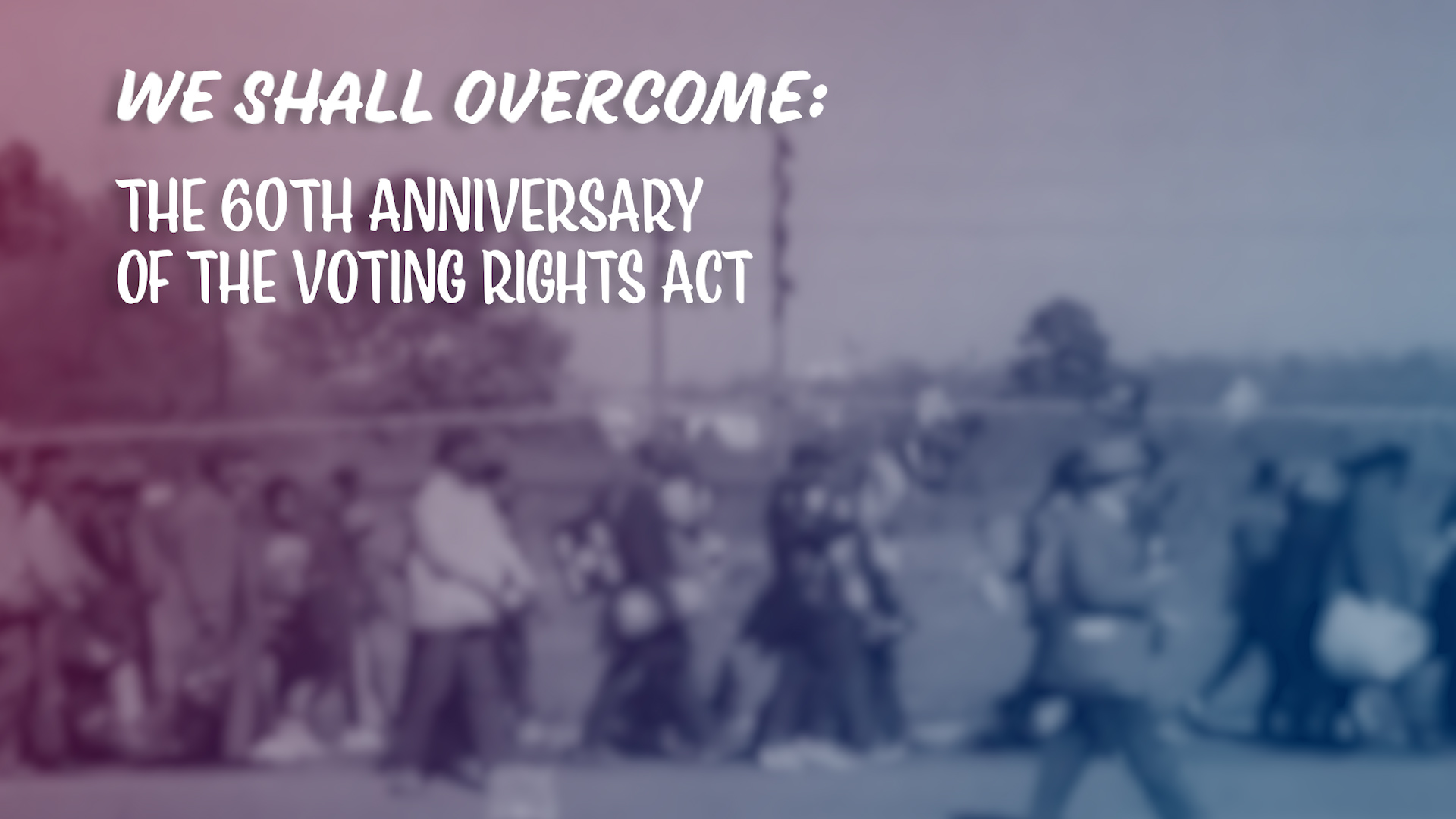 WE SHALL OVERCOME:

THE 60TH ANNIVERSARY OF THE VOTING RIGHTS ACT